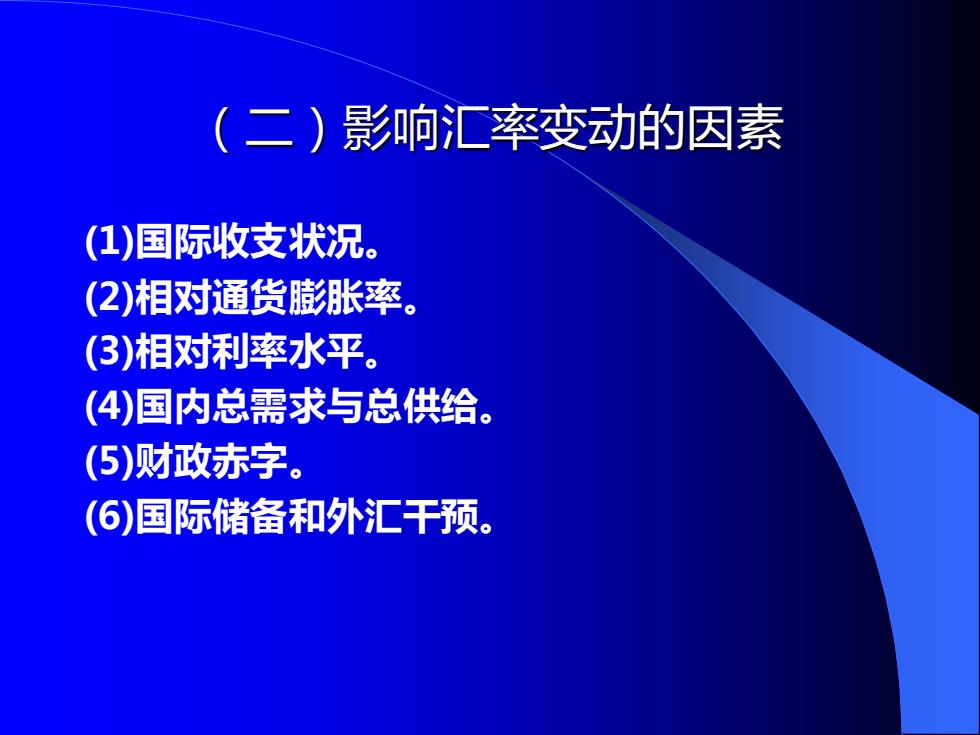 （二）影响汇率变动的因素

(1)国际收支状况。
(2)相对通货膨胀率。
(3)相对利率水平。
(4)国内总需求与总供给。
(5)财政赤字。
(6)国际储备和外汇干预。